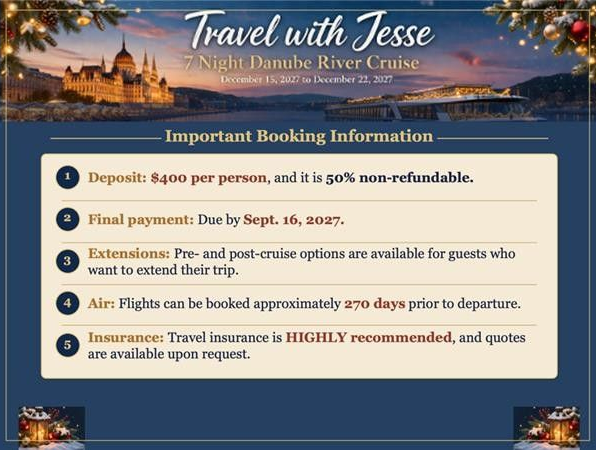 Travel with Jesse
7 Night Danube River Cruise
December 15, 2027 to December 22, 2027

Important Booking Information

1 Deposit: $400 per person, and it is 50% non-refundable.

2 Final payment: Due by Sept. 16, 2027.

3 Extensions: Pre- and post-cruise options are available for guests who want to extend their trip.

4 Air: Flights can be booked approximately 270 days prior to departure.

5 Insurance: Travel insurance is HIGHLY recommended, and quotes are available upon request.